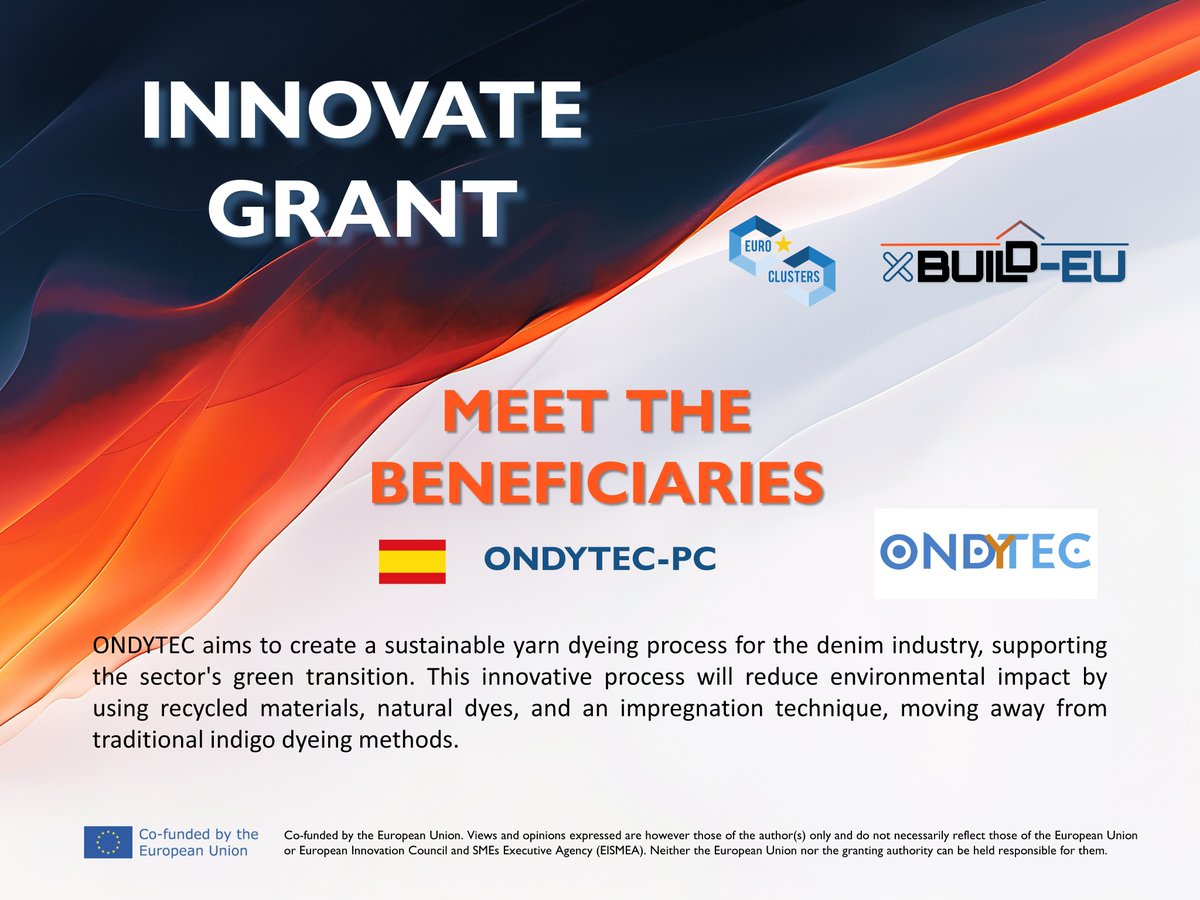 INNOVATE GRANT

EURO CLUSTERS

XBUILD-EU

MEET THE BENEFICIARIES

ONDYTEC-PC

ONDYTEC

ONDYTEC aims to create a sustainable yarn dyeing process for the denim industry, supporting the sector's green transition. This innovative process will reduce environmental impact by using recycled materials, natural dyes, and an impregnation technique, moving away from traditional indigo dyeing methods.

Co-funded by the European Union

Co-funded by the European Union. Views and opinions expressed are however those of the author(s) only and do not necessarily reflect those of the European Union or European Innovation Council and SMEs Executive Agency (EISMEA). Neither the European Union nor the granting authority can be held responsible for them.